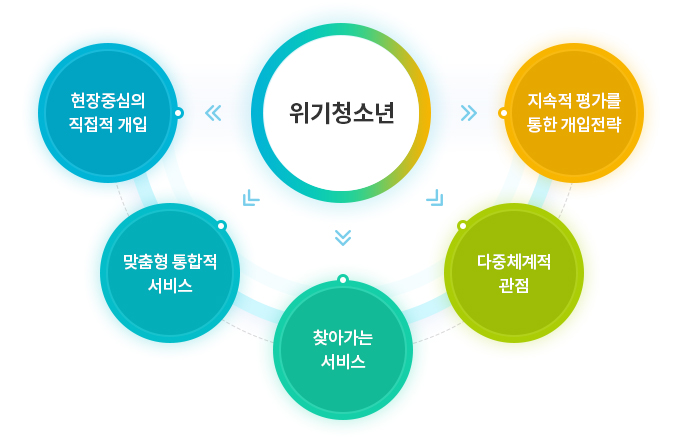 위기청소년

현장중심의
직접적 개입

지속적 평가를
통한 개입전략

맞춤형 통합적
서비스

다중체계적
관점

찾아가는
서비스